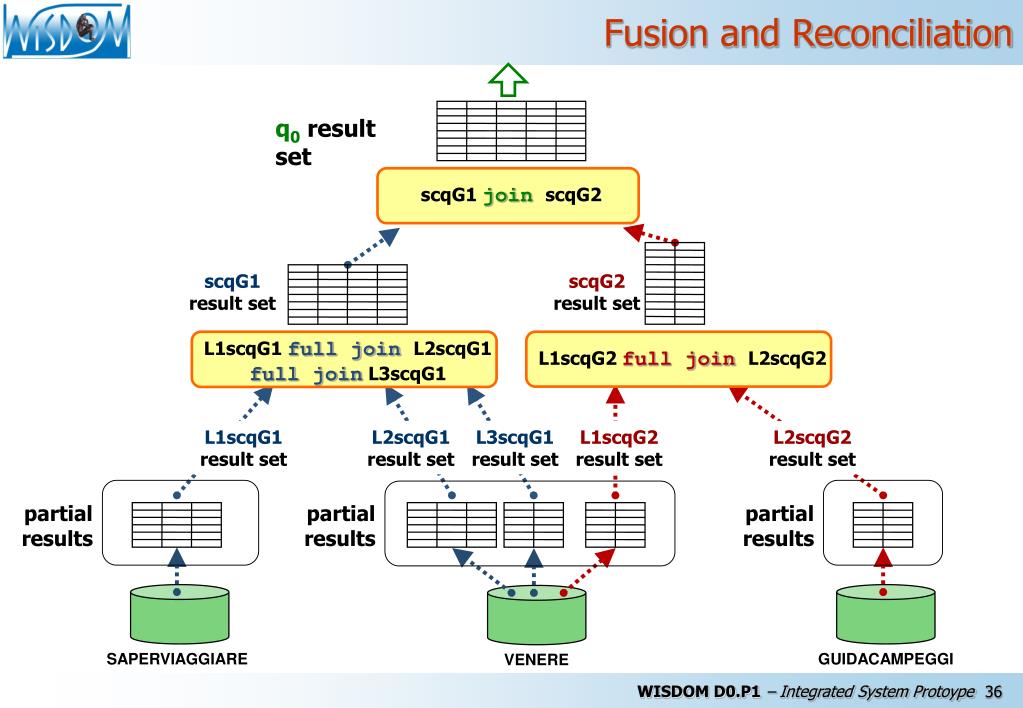 WISDOM

Fusion and Reconciliation

$q_0$ result set

scqG1 join scqG2

scqG1 result set

scqG2 result set

L1scqG1 full join L2scqG1 full join L3scqG1

L1scqG2 full join L2scqG2

L1scqG1 result set

L2scqG1 result set

L3scqG1 result set

L1scqG2 result set

L2scqG2 result set

partial results

partial results

partial results

SAPERVIAGGIARE

VENERE

GUIDACAMPEGGI

WISDOM D0.P1 – Integrated System Protoype 36